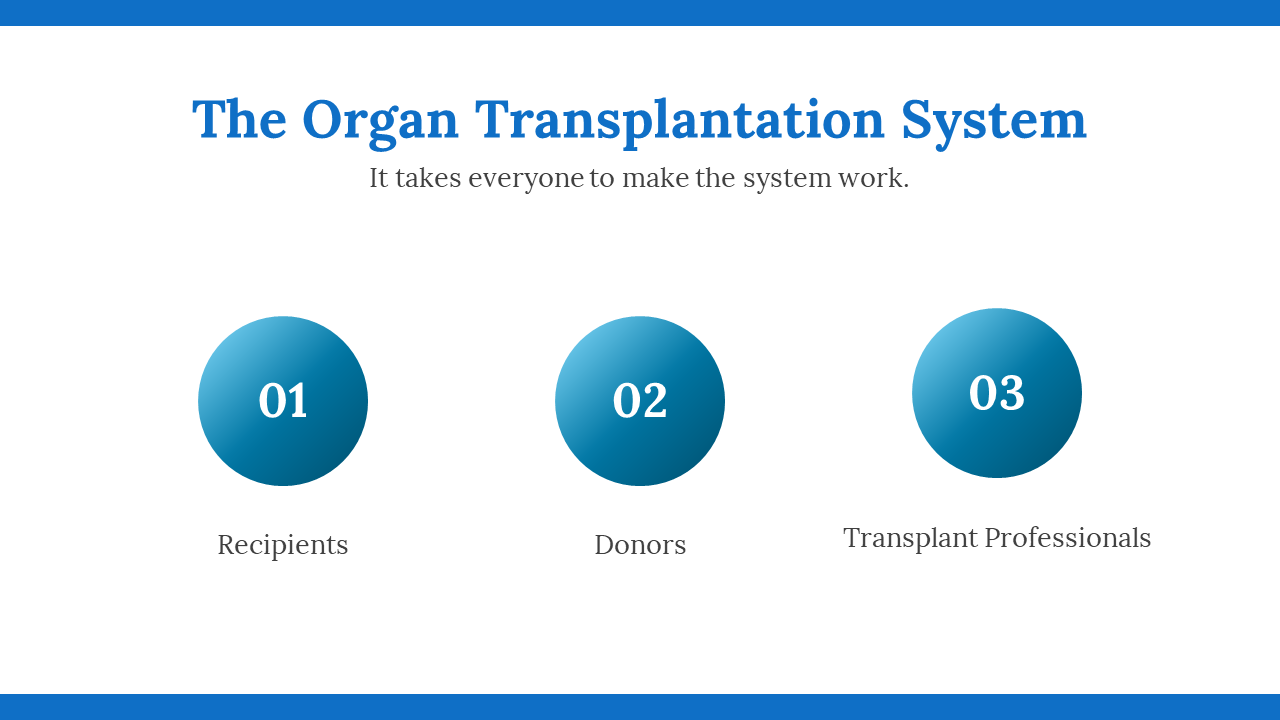 The Organ Transplantation System

It takes everyone to make the system work.

01

Recipients

02

Donors

03

Transplant Professionals